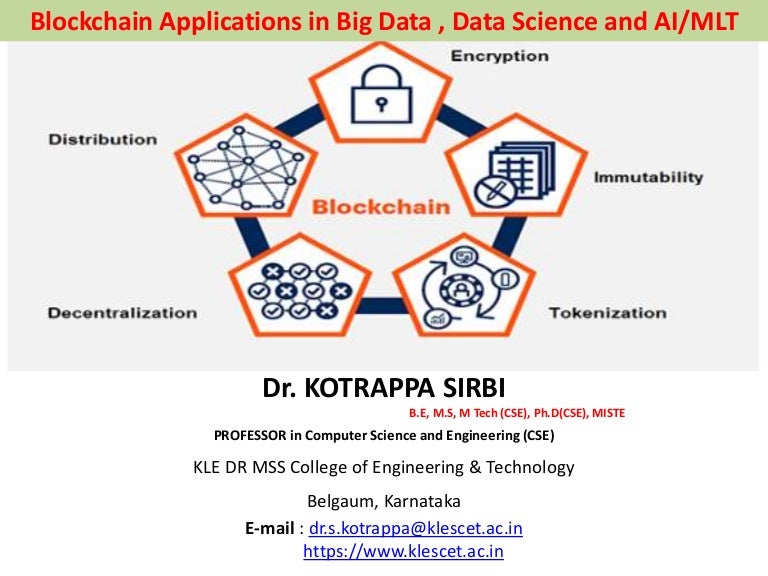 Blockchain Applications in Big Data , Data Science and AI/MLT

Encryption

Distribution

Immutability

Blockchain

Decentralization

Tokenization

Dr. KOTRAPPA SIRBI

B.E, M.S, M Tech (CSE), Ph.D(CSE), MISTE

PROFESSOR in Computer Science and Engineering (CSE)

KLE DR MSS College of Engineering & Technology

Belgaum, Karnataka

E-mail : dr.s.kotrappa@klescet.ac.in
https://www.klescet.ac.in